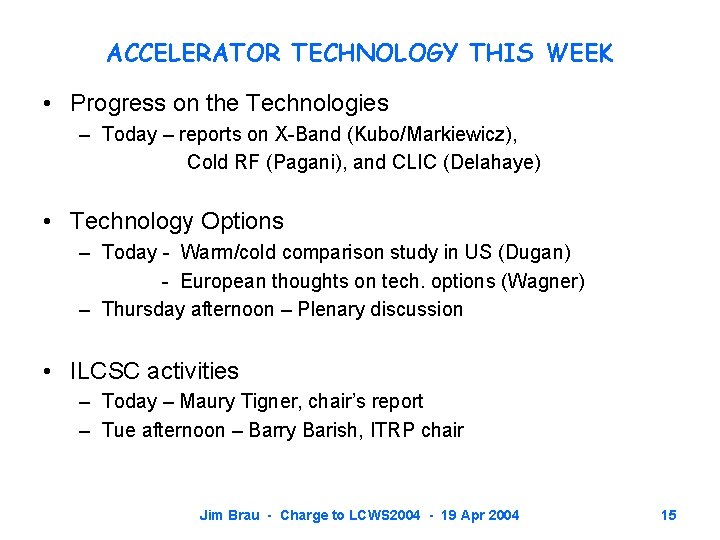 ACCELERATOR TECHNOLOGY THIS WEEK

• Progress on the Technologies
– Today – reports on X-Band (Kubo/Markiewicz), Cold RF (Pagani), and CLIC (Delahaye)

• Technology Options
– Today - Warm/cold comparison study in US (Dugan)
- European thoughts on tech. options (Wagner)
– Thursday afternoon – Plenary discussion

• ILCSC activities
– Today – Maury Tigner, chair's report
– Tue afternoon – Barry Barish, ITRP chair

Jim Brau - Charge to LCWS2004 - 19 Apr 2004

15